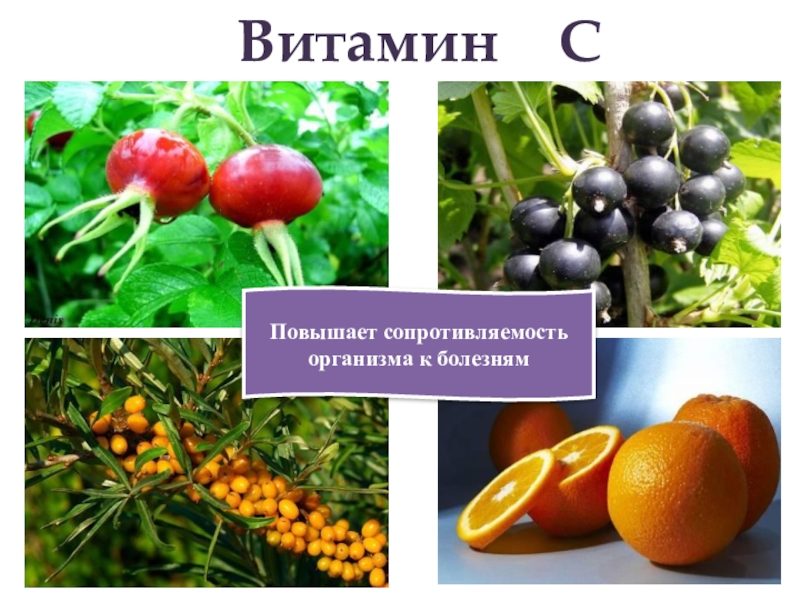 Витамин С

Повышает сопротивляемость организма к болезням